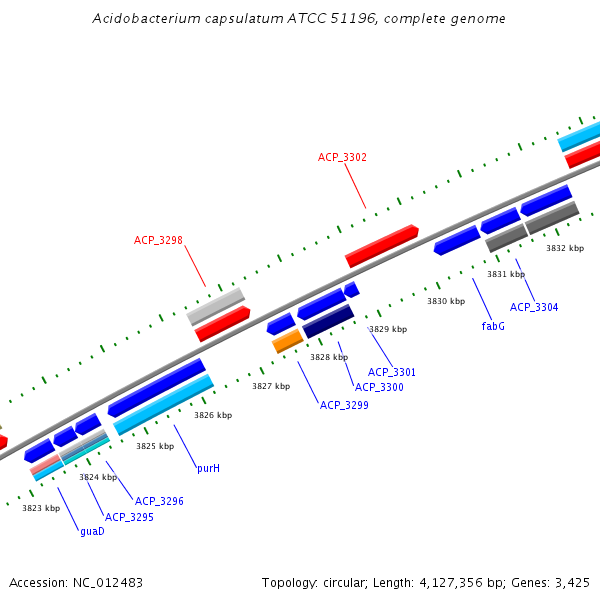 Acidobacterium capsulatum ATCC 51196, complete genome

ACP_3302

ACP_3298

3832 kbp

3831 kbp

3830 kbp

ACP_3304

fabG

3829 kbp

3828 kbp

ACP_3301

ACP_3300

3827 kbp

ACP_3299

3826 kbp

3825 kbp

purH

3824 kbp

ACP_3296

3823 kbp

ACP_3295

guaD

Accession: NC_012483

Topology: circular; Length: 4,127,356 bp; Genes: 3,425